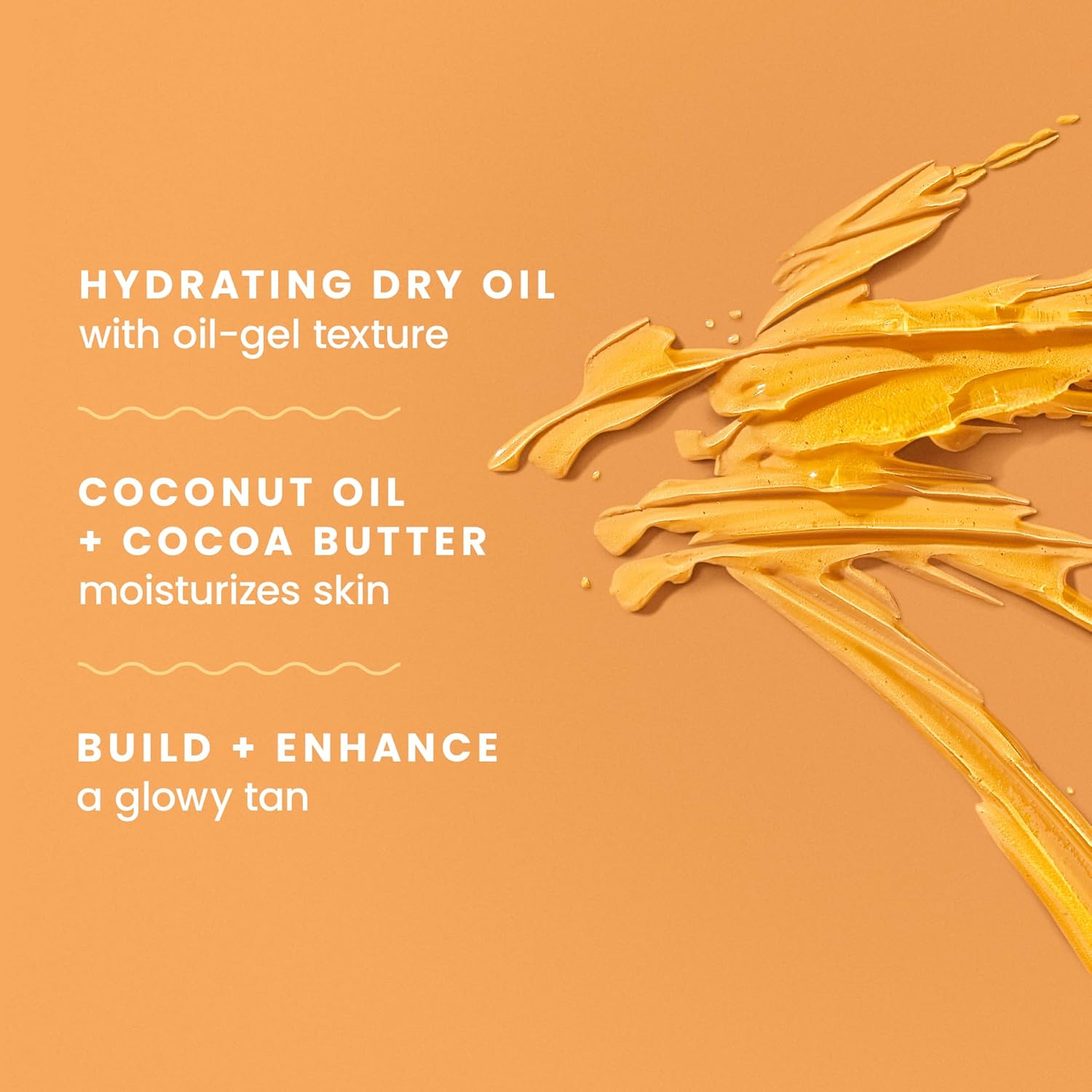 HYDRATING DRY OIL
with oil-gel texture

COCONUT OIL
+ COCOA BUTTER
moisturizes skin

BUILD + ENHANCE
a glowy tan